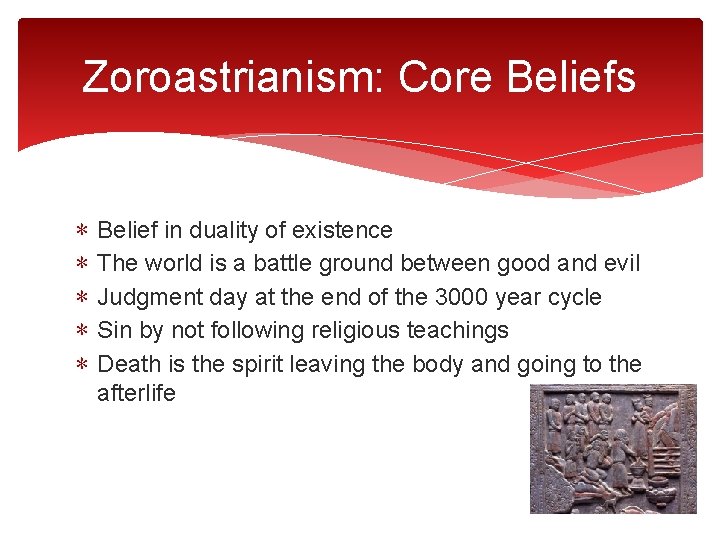 Zoroastrianism: Core Beliefs

∗ Belief in duality of existence
∗ The world is a battle ground between good and evil
∗ Judgment day at the end of the 3000 year cycle
∗ Sin by not following religious teachings
∗ Death is the spirit leaving the body and going to the afterlife